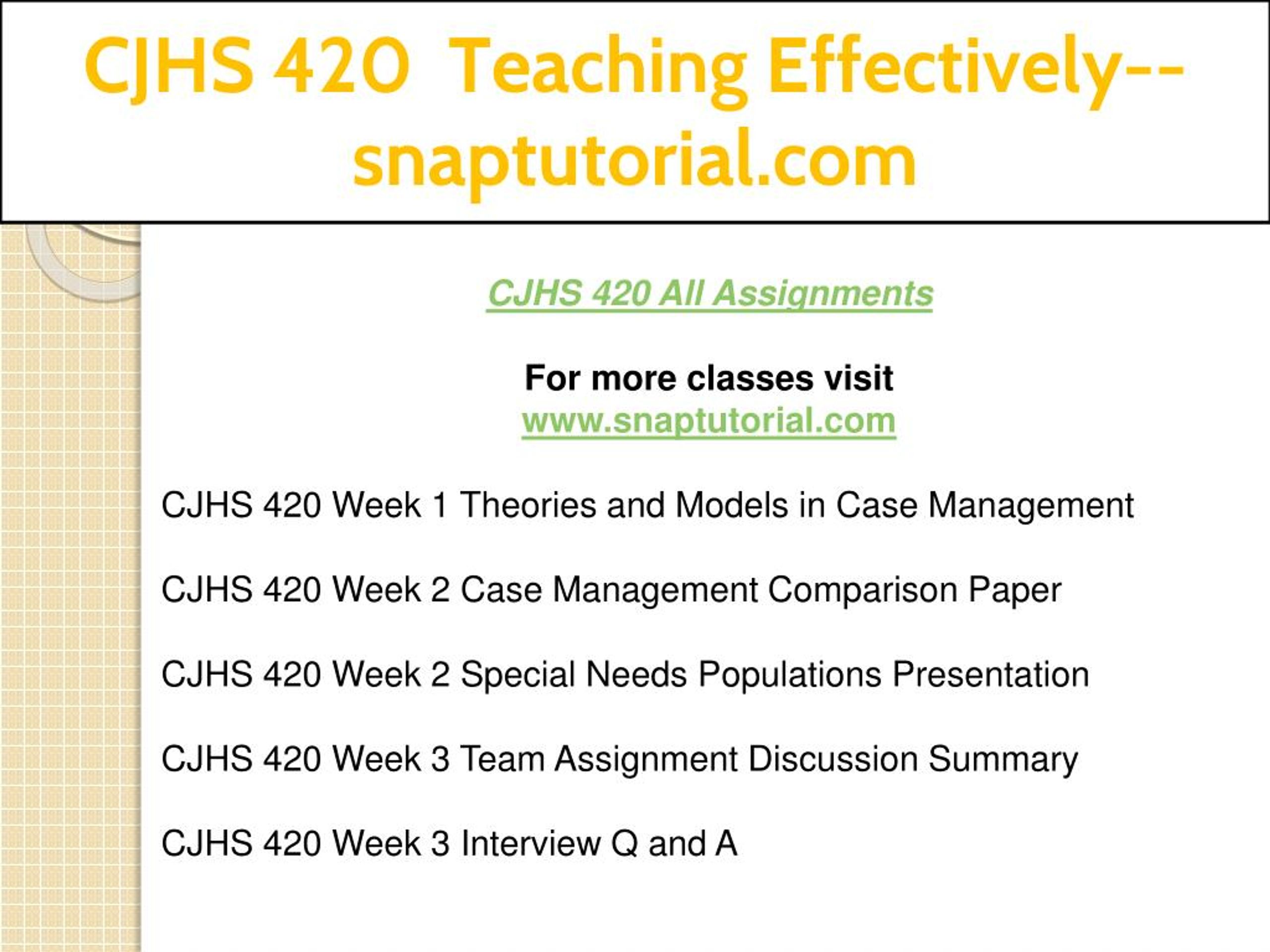 CJHS 420 Teaching Effectively--snaptutorial.com

CJHS 420 All Assignments

For more classes visit
www.snaptutorial.com

CJHS 420 Week 1 Theories and Models in Case Management

CJHS 420 Week 2 Case Management Comparison Paper

CJHS 420 Week 2 Special Needs Populations Presentation

CJHS 420 Week 3 Team Assignment Discussion Summary

CJHS 420 Week 3 Interview Q and A